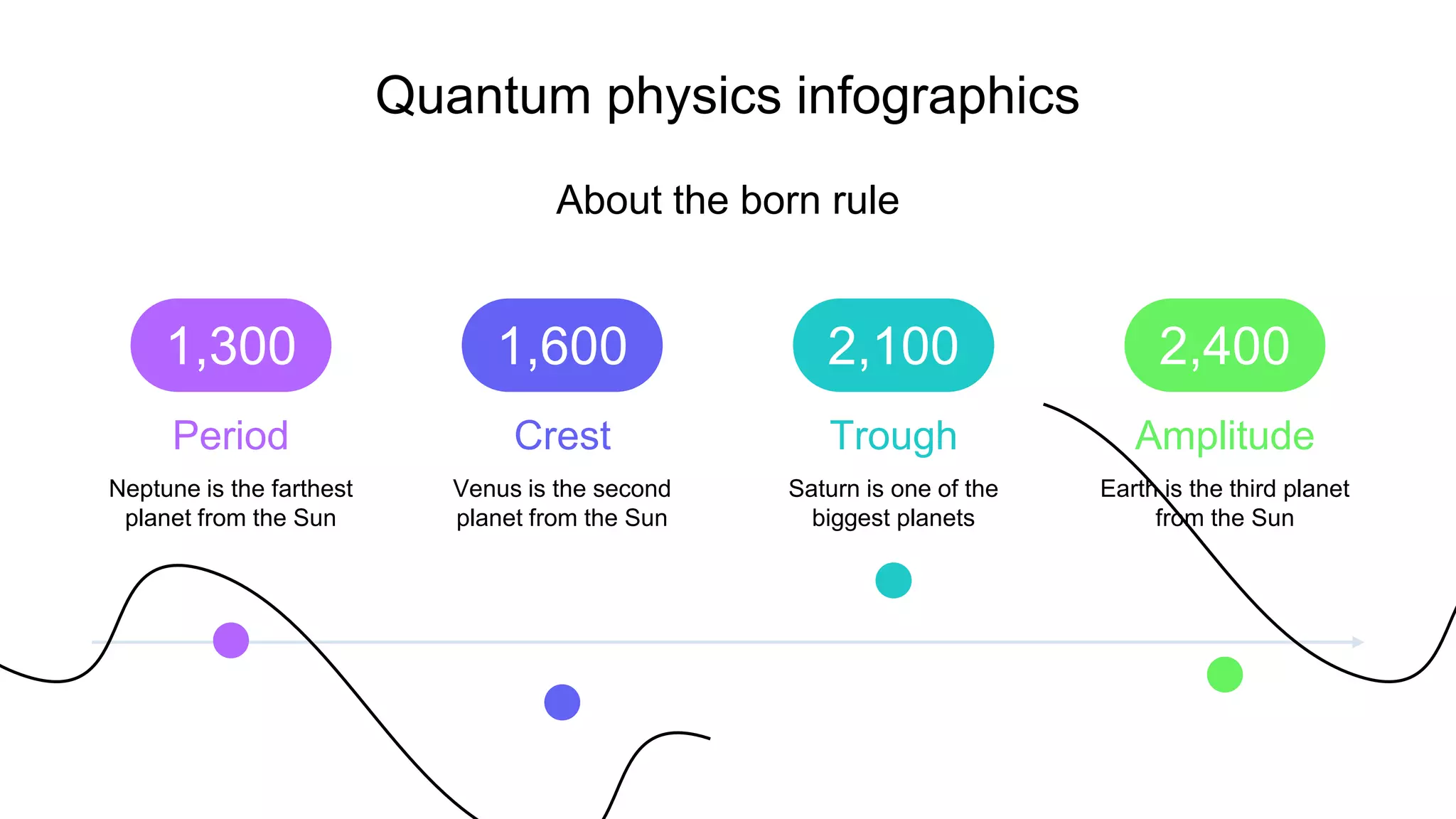 Quantum physics infographics

About the born rule

1,300

Period

Neptune is the farthest planet from the Sun

1,600

Crest

Venus is the second planet from the Sun

2,100

Trough

Saturn is one of the biggest planets

2,400

Amplitude

Earth is the third planet from the Sun